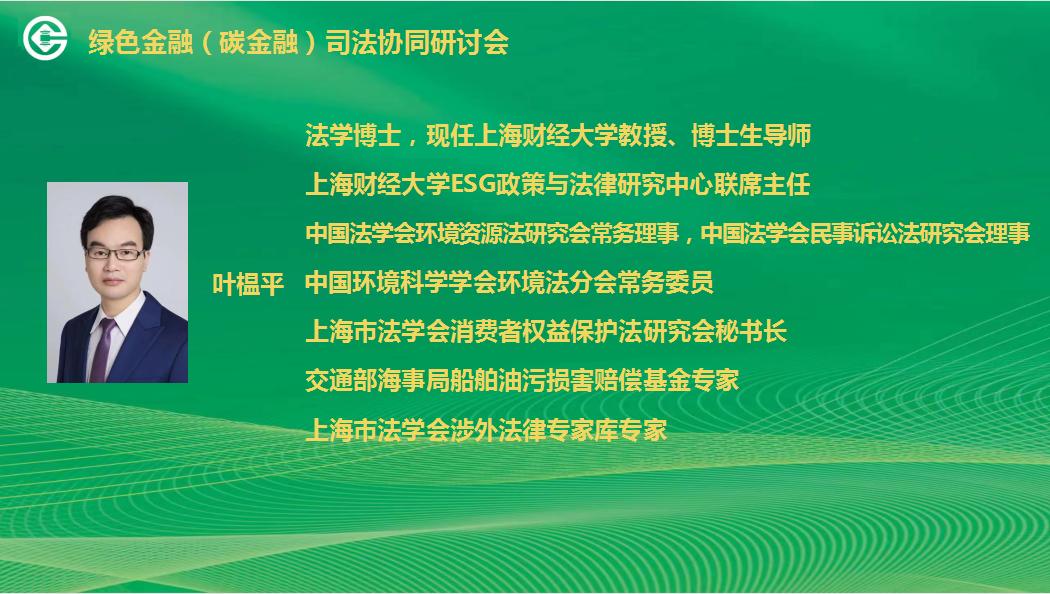 绿色金融（碳金融）司法协同研讨会

叶榅平

法学博士，现任上海财经大学教授、博士生导师

上海财经大学ESG政策与法律研究中心联席主任

中国法学会环境资源法研究会常务理事，中国法学会民事诉讼法研究会理事

中国环境科学学会环境法分会常务委员

上海市法学会消费者权益保护法研究会秘书长

交通部海事局船舶油污损害赔偿基金专家

上海市法学会涉外法律专家库专家